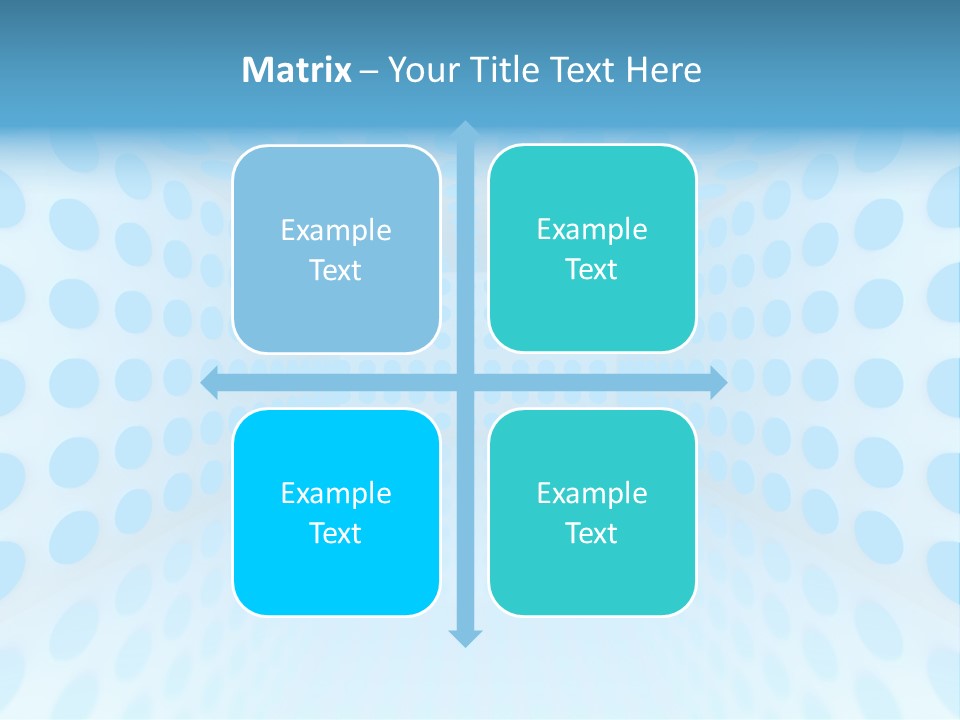 Matrix – Your Title Text Here

Example Text

Example Text

Example Text

Example Text